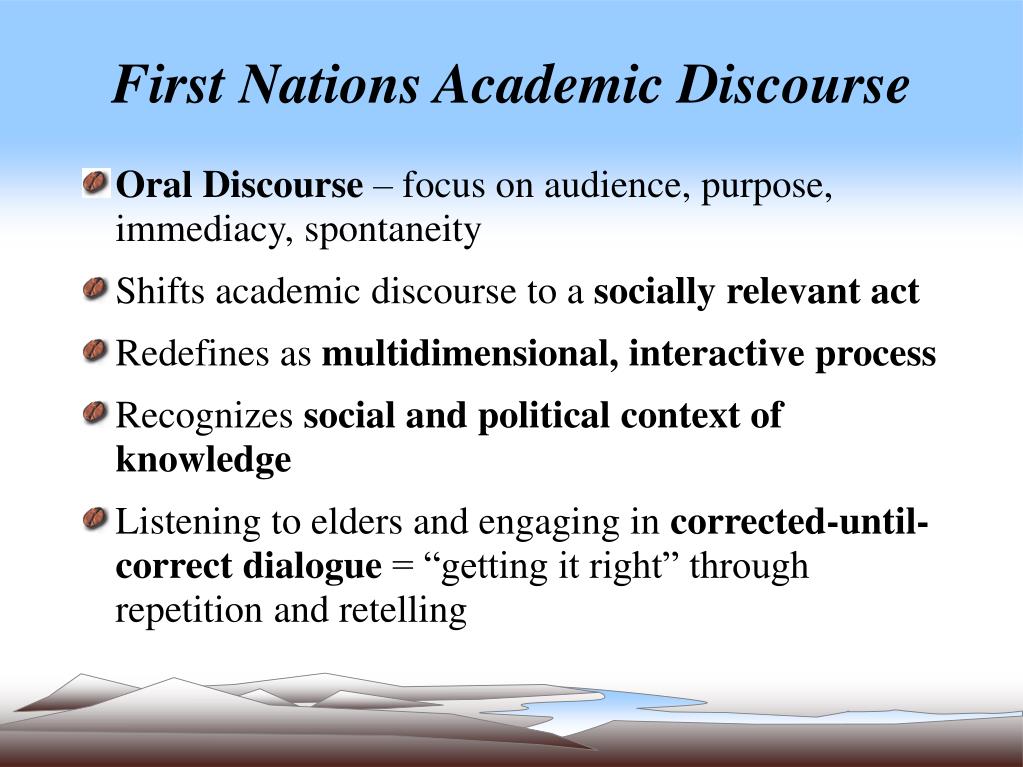 First Nations Academic Discourse

Oral Discourse – focus on audience, purpose, immediacy, spontaneity

Shifts academic discourse to a socially relevant act

Redefines as multidimensional, interactive process

Recognizes social and political context of knowledge

Listening to elders and engaging in corrected-until-correct dialogue = “getting it right” through repetition and retelling